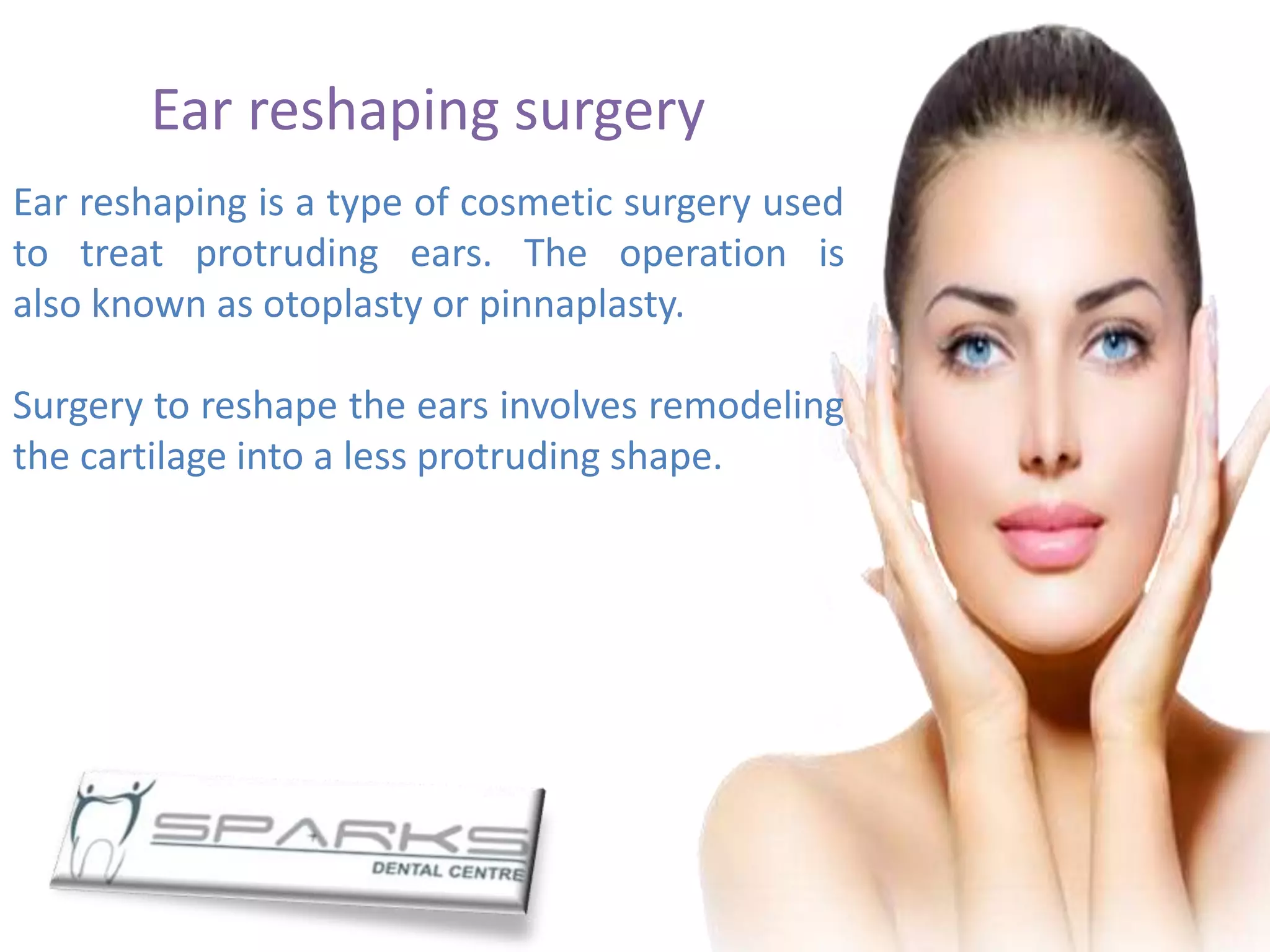 Ear reshaping surgery

Ear reshaping is a type of cosmetic surgery used to treat protruding ears. The operation is also known as otoplasty or pinnaplasty.

Surgery to reshape the ears involves remodeling the cartilage into a less protruding shape.

SPARKS
DENTAL CENTRE